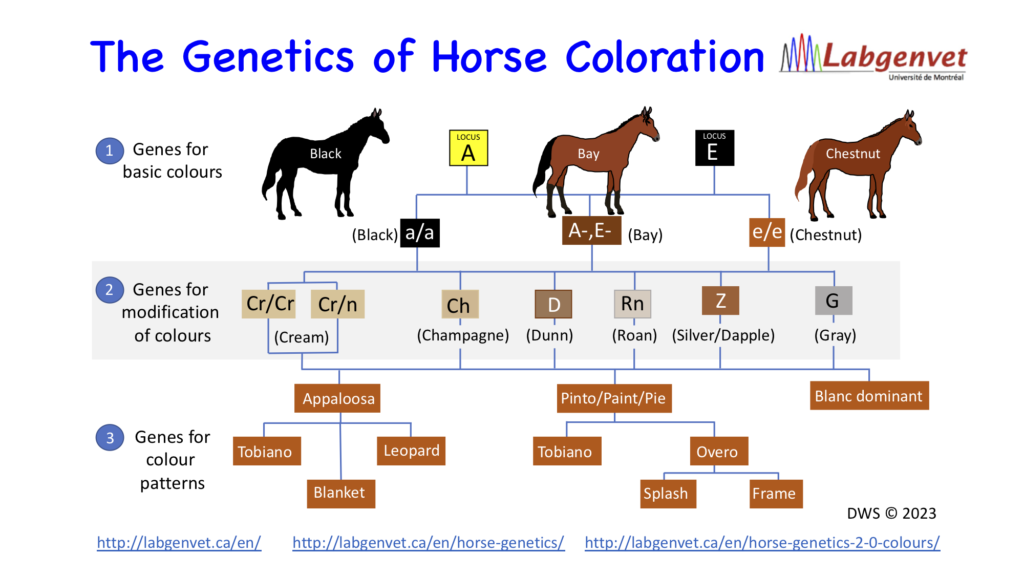 The Genetics of Horse Coloration

Labgenvet
Université de Montréal

1 Genes for basic colours

Black

LOCUS
A

Bay

LOCUS
E

Chestnut

(Black) a/a

A-,E- (Bay)

e/e (Chestnut)

2 Genes for modification of colours

Cr/Cr Cr/n
(Cream)

Ch
(Champagne)

D
(Dunn)

Rn
(Roan)

Z
(Silver/Dapple)

G
(Gray)

3 Genes for colour patterns

Appaloosa

Tobiano

Leopard

Blanket

Pinto/Paint/Pie

Tobiano

Overo

Splash

Frame

Blanc dominant

DWS © 2023

http://labgenvet.ca/en/ http://labgenvet.ca/en/horse-genetics/ http://labgenvet.ca/en/horse-genetics-2-0-colours/